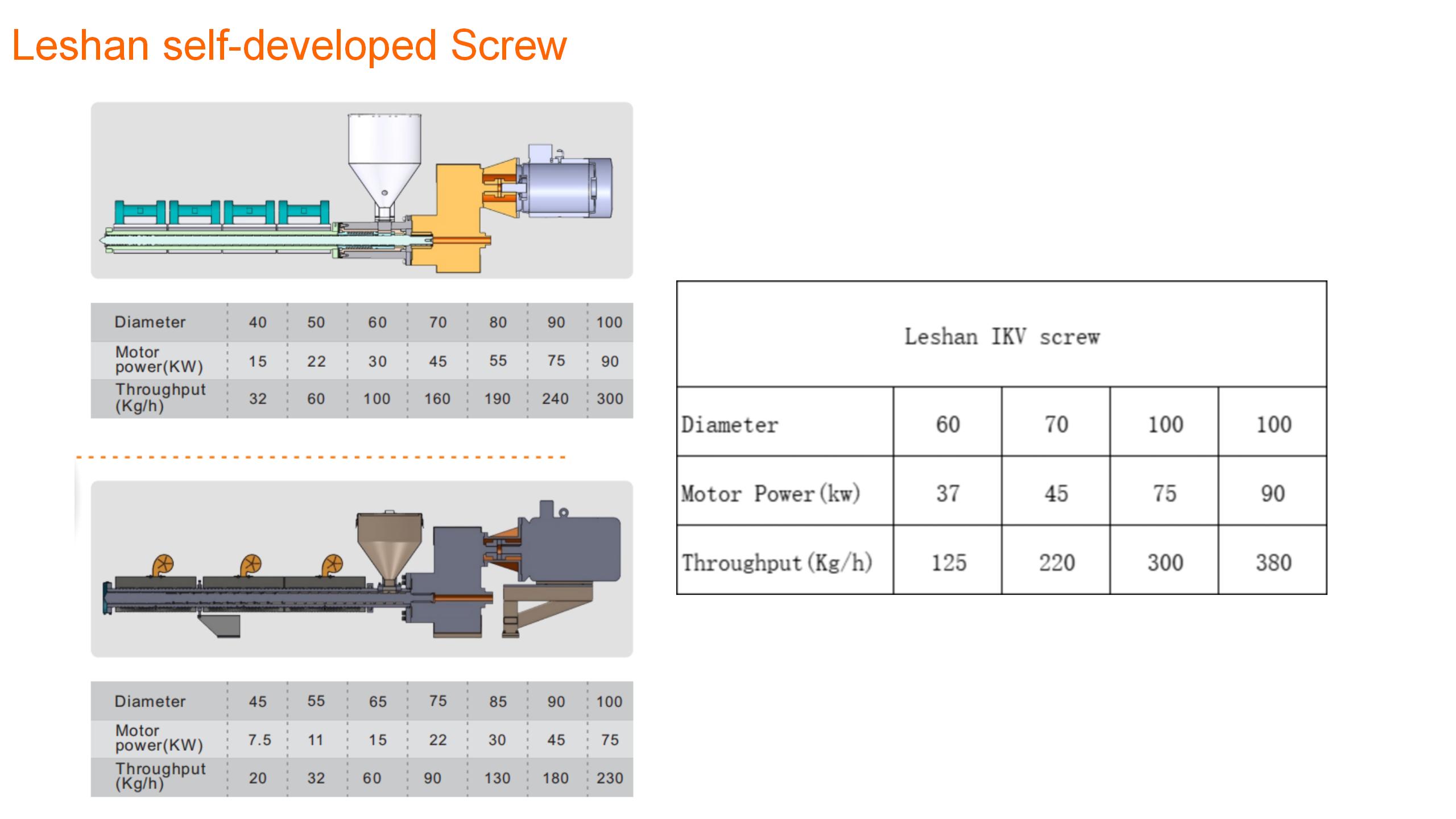 Leshan self-developed Screw

| Diameter | 40 | 50 | 60 | 70 | 80 | 90 | 100 |
|---|---|---|---|---|---|---|---|
| Motor power(KW) | 15 | 22 | 30 | 45 | 55 | 75 | 90 |
| Throughput (Kg/h) | 32 | 60 | 100 | 160 | 190 | 240 | 300 |

| Diameter | 45 | 55 | 65 | 75 | 85 | 90 | 100 |
|---|---|---|---|---|---|---|---|
| Motor power(KW) | 7.5 | 11 | 15 | 22 | 30 | 45 | 75 |
| Throughput (Kg/h) | 20 | 32 | 60 | 90 | 130 | 180 | 230 |

| Leshan IKV screw | | | | |
|---|---|---|---|---|
| Diameter | 60 | 70 | 100 | 100 |
| Motor Power(kw) | 37 | 45 | 75 | 90 |
| Throughput(Kg/h) | 125 | 220 | 300 | 380 |